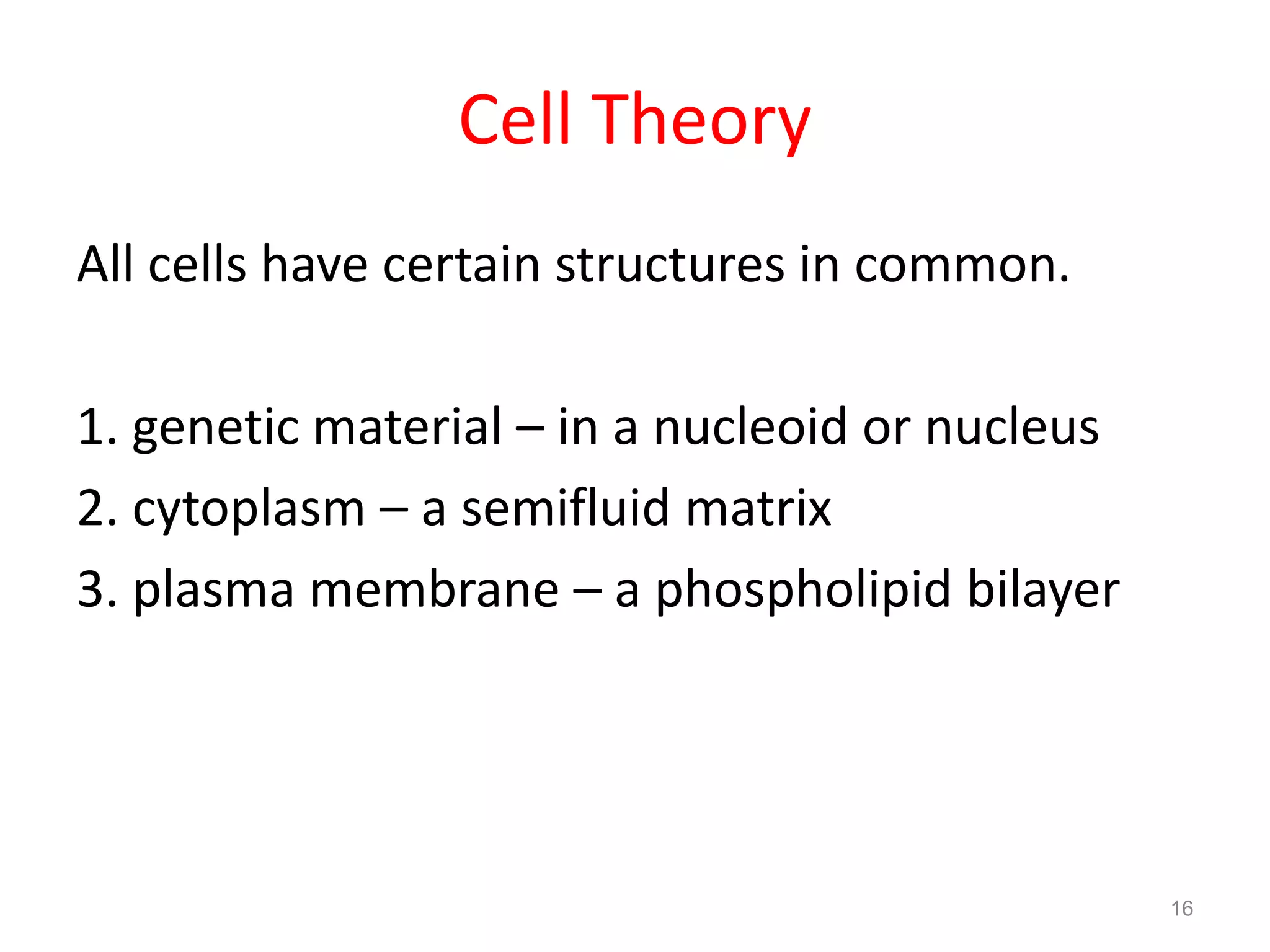 Cell Theory

All cells have certain structures in common.

1. genetic material – in a nucleoid or nucleus
2. cytoplasm – a semifluid matrix
3. plasma membrane – a phospholipid bilayer

16